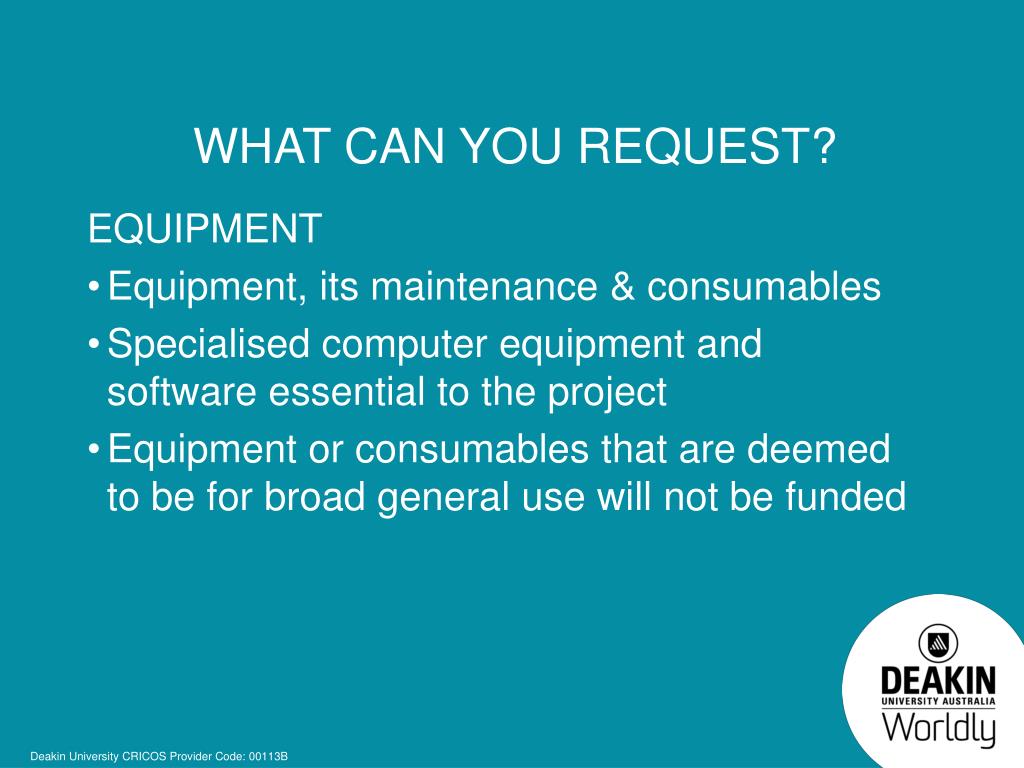 WHAT CAN YOU REQUEST?

EQUIPMENT

• Equipment, its maintenance & consumables
• Specialised computer equipment and software essential to the project
• Equipment or consumables that are deemed to be for broad general use will not be funded

DEAKIN
UNIVERSITY AUSTRALIA
Worldly

Deakin University CRICOS Provider Code: 00113B